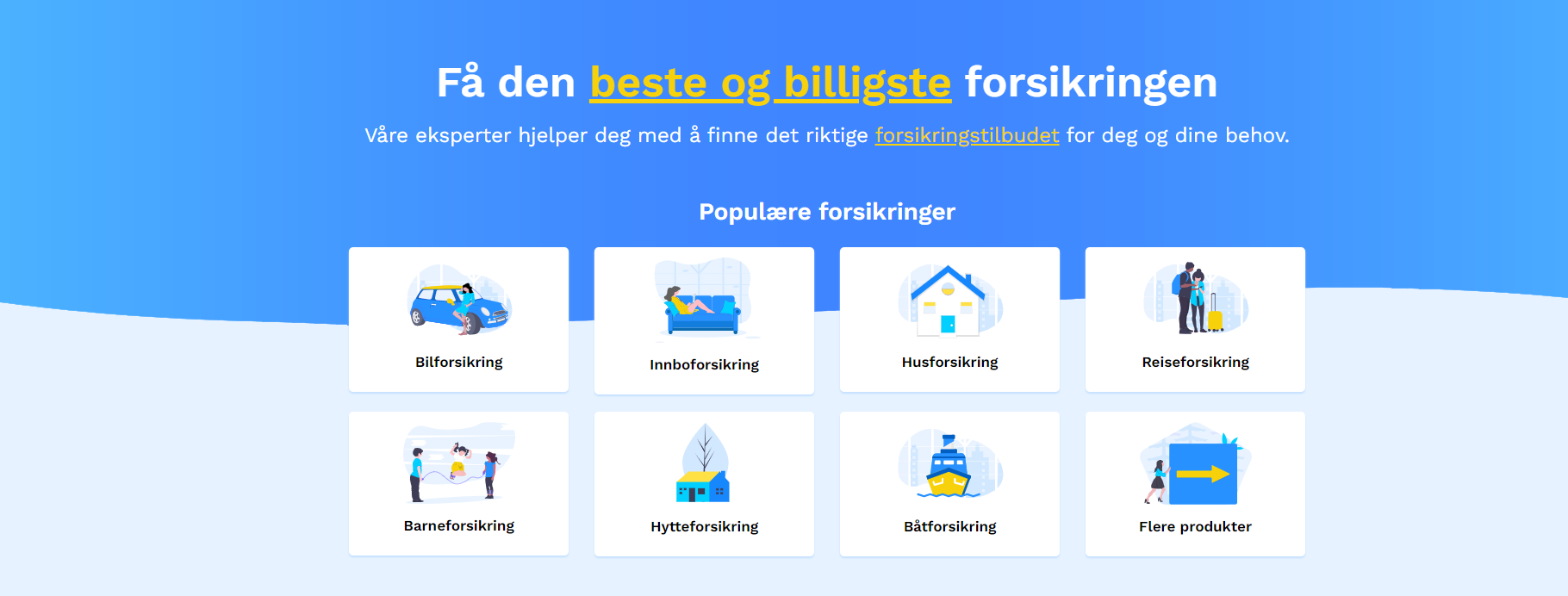 Få den beste og billigste forsikringen

Våre eksperter hjelper deg med å finne det riktige forsikringstilbudet for deg og dine behov.

Populære forsikringer

Bilforsikring

Innboforsikring

Husforsikring

Reiseforsikring

Barneforsikring

Hytteforsikring

Båtforsikring

Flere produkter